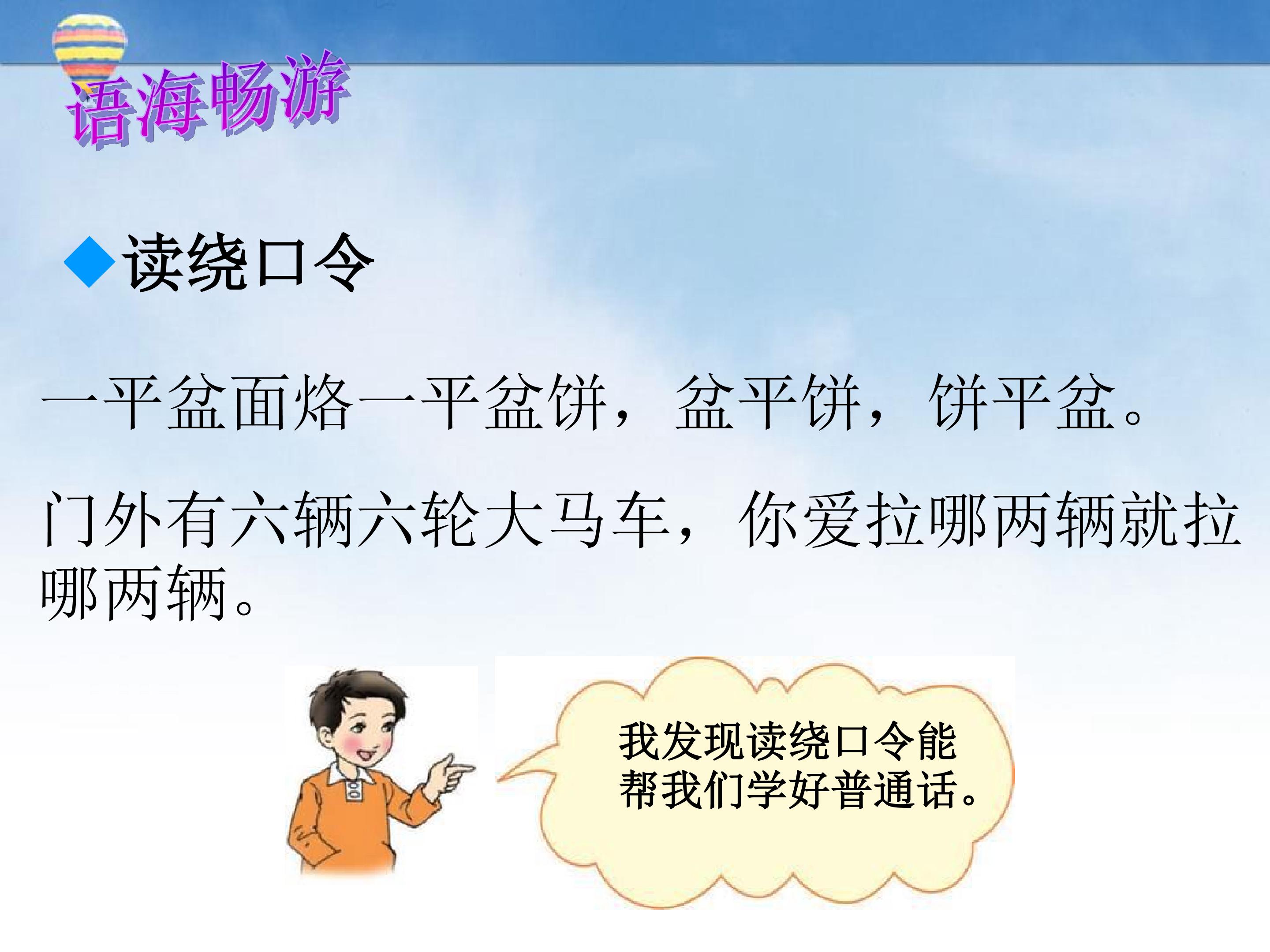 语海畅游

◆读绕口令

一平盆面烙一平盆饼，盆平饼，饼平盆。

门外有六辆六轮大马车，你爱拉哪两辆就拉哪两辆。

我发现读绕口令能帮我们学好普通话。